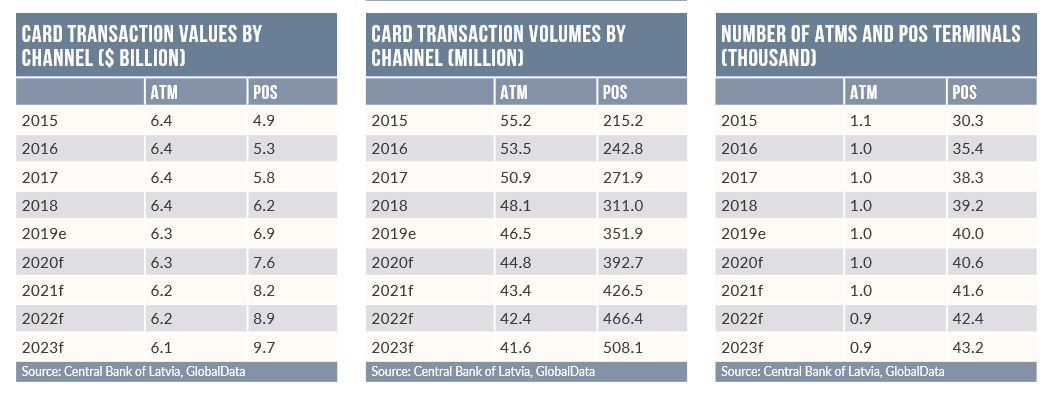 CARD TRANSACTION VALUES BY CHANNEL ($ BILLION)

| | ATM | POS |
|---|---|---|
| 2015 | 6.4 | 4.9 |
| 2016 | 6.4 | 5.3 |
| 2017 | 6.4 | 5.8 |
| 2018 | 6.4 | 6.2 |
| 2019e | 6.3 | 6.9 |
| 2020f | 6.3 | 7.6 |
| 2021f | 6.2 | 8.2 |
| 2022f | 6.2 | 8.9 |
| 2023f | 6.1 | 9.7 |

Source: Central Bank of Latvia, GlobalData

CARD TRANSACTION VOLUMES BY CHANNEL (MILLION)

| | ATM | POS |
|---|---|---|
| 2015 | 55.2 | 215.2 |
| 2016 | 53.5 | 242.8 |
| 2017 | 50.9 | 271.9 |
| 2018 | 48.1 | 311.0 |
| 2019e | 46.5 | 351.9 |
| 2020f | 44.8 | 392.7 |
| 2021f | 43.4 | 426.5 |
| 2022f | 42.4 | 466.4 |
| 2023f | 41.6 | 508.1 |

Source: Central Bank of Latvia, GlobalData

NUMBER OF ATMS AND POS TERMINALS (THOUSAND)

| | ATM | POS |
|---|---|---|
| 2015 | 1.1 | 30.3 |
| 2016 | 1.0 | 35.4 |
| 2017 | 1.0 | 38.3 |
| 2018 | 1.0 | 39.2 |
| 2019e | 1.0 | 40.0 |
| 2020f | 1.0 | 40.6 |
| 2021f | 1.0 | 41.6 |
| 2022f | 0.9 | 42.4 |
| 2023f | 0.9 | 43.2 |

Source: Central Bank of Latvia, GlobalData